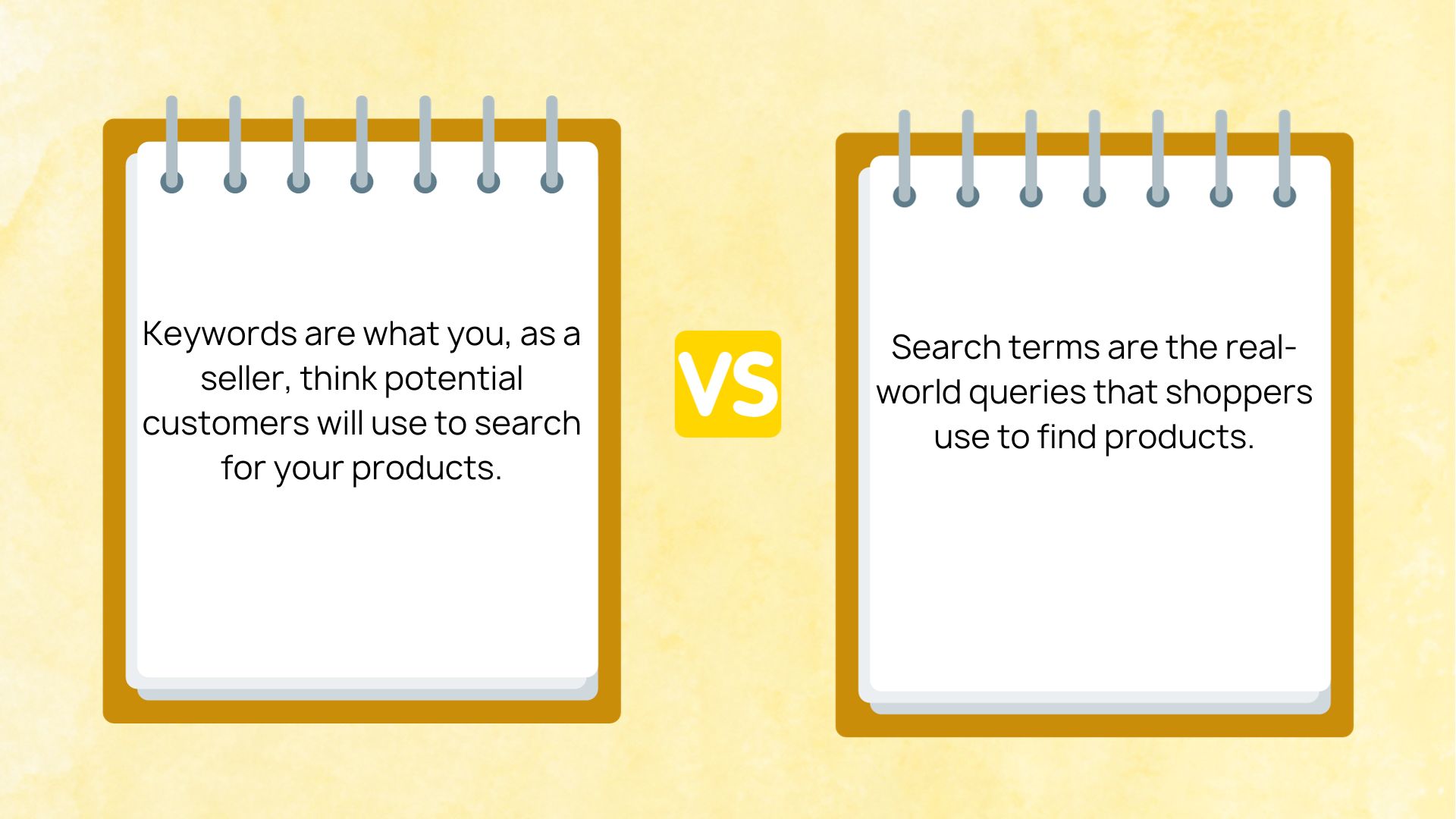 Keywords are what you, as a seller, think potential customers will use to search for your products.

VS

Search terms are the real-world queries that shoppers use to find products.